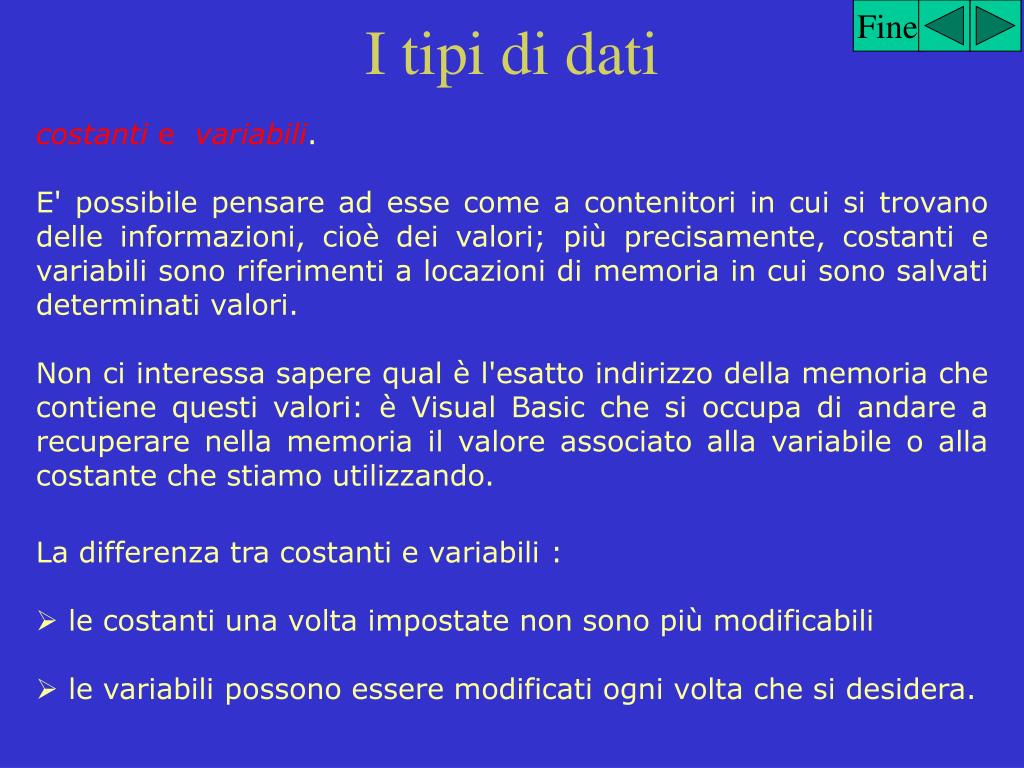 Fine

I tipi di dati

costanti e variabili.

E' possibile pensare ad esse come a contenitori in cui si trovano delle informazioni, cioè dei valori; più precisamente, costanti e variabili sono riferimenti a locazioni di memoria in cui sono salvati determinati valori.

Non ci interessa sapere qual è l'esatto indirizzo della memoria che contiene questi valori: è Visual Basic che si occupa di andare a recuperare nella memoria il valore associato alla variabile o alla costante che stiamo utilizzando.

La differenza tra costanti e variabili :

➢ le costanti una volta impostate non sono più modificabili

➢ le variabili possono essere modificati ogni volta che si desidera.